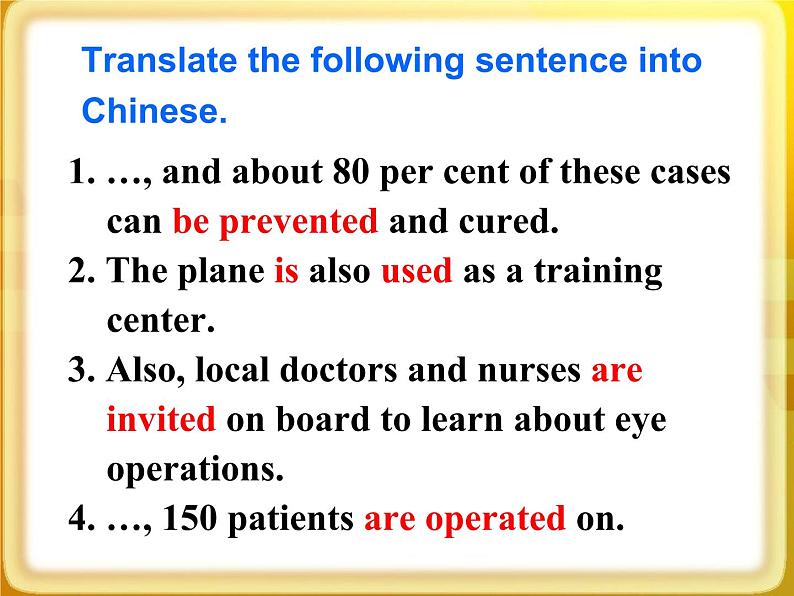 Translate the following sentence into Chinese.

1. …, and about 80 per cent of these cases can be prevented and cured.
2. The plane is also used as a training center.
3. Also, local doctors and nurses are invited on board to learn about eye operations.
4. …, 150 patients are operated on.